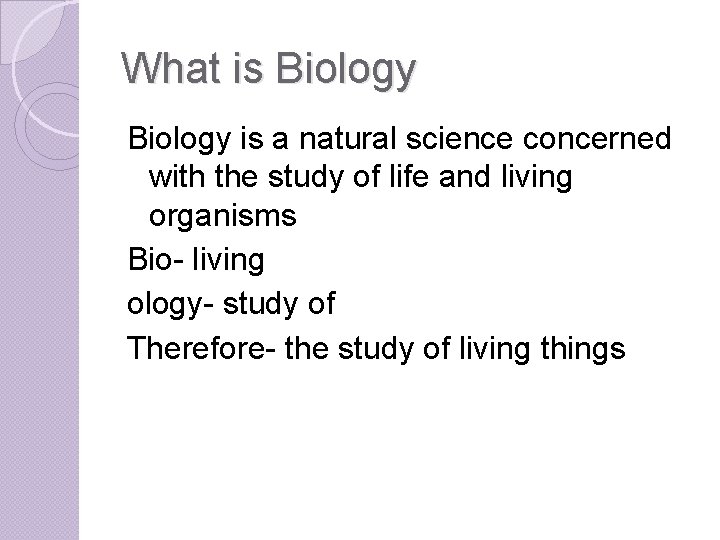 What is Biology

Biology is a natural science concerned with the study of life and living organisms

Bio- living

ology- study of

Therefore- the study of living things